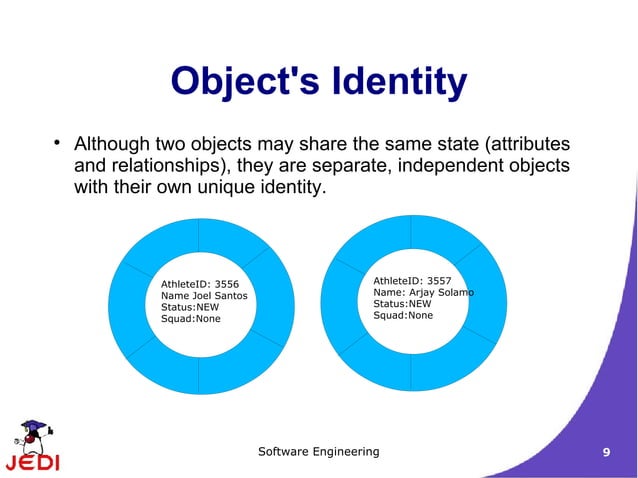 Object's Identity

• Although two objects may share the same state (attributes and relationships), they are separate, independent objects with their own unique identity.

AthleteID: 3556
Name Joel Santos
Status:NEW
Squad:None

AthleteID: 3557
Name: Arjay Solamo
Status:NEW
Squad:None

JEDI

Software Engineering

9